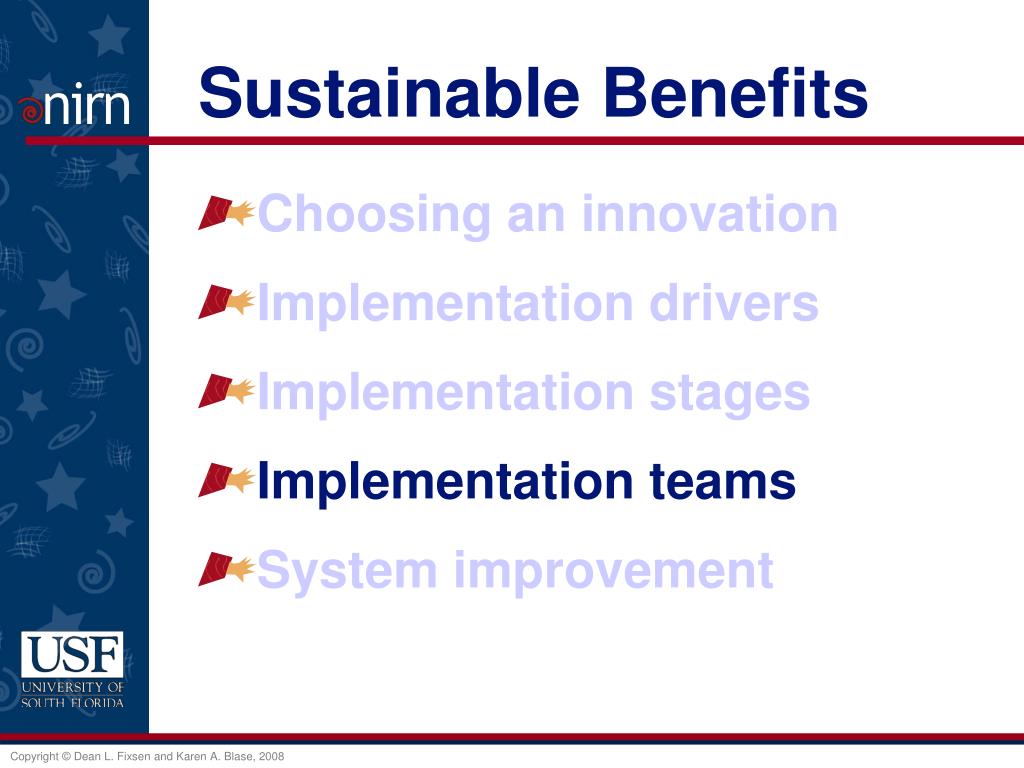 nirn

Sustainable Benefits

Choosing an innovation

Implementation drivers

Implementation stages

Implementation teams

System improvement

USF
UNIVERSITY OF SOUTH FLORIDA

Copyright © Dean L. Fixsen and Karen A. Blase, 2008